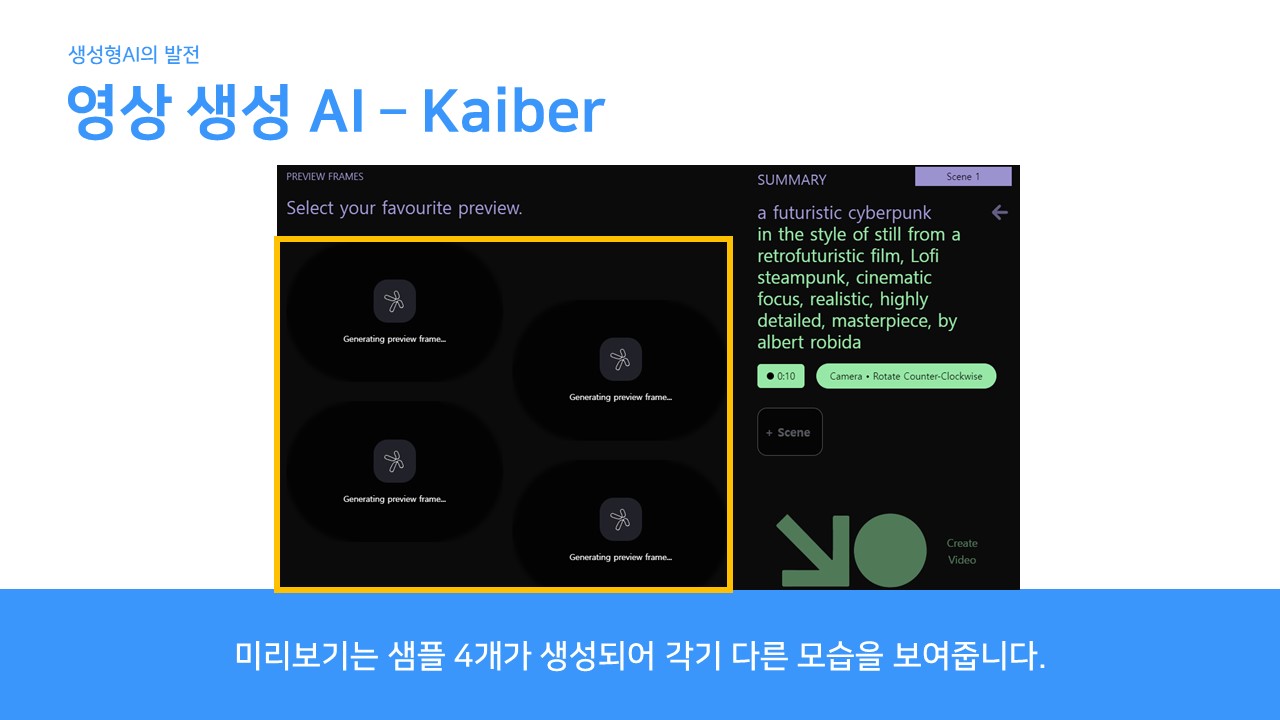 생성형AI의 발전

영상 생성 AI – Kaiber

PREVIEW FRAMES

Select your favourite preview.

Generating preview frame...

Generating preview frame...

Generating preview frame...

Generating preview frame...

SUMMARY

Scene 1

a futuristic cyberpunk in the style of still from a retrofuturistic film, Lofi steampunk, cinematic focus, realistic, highly detailed, masterpiece, by albert robida

0:10

Camera • Rotate Counter-Clockwise

+ Scene

Create Video

미리보기는 샘플 4개가 생성되어 각기 다른 모습을 보여줍니다.